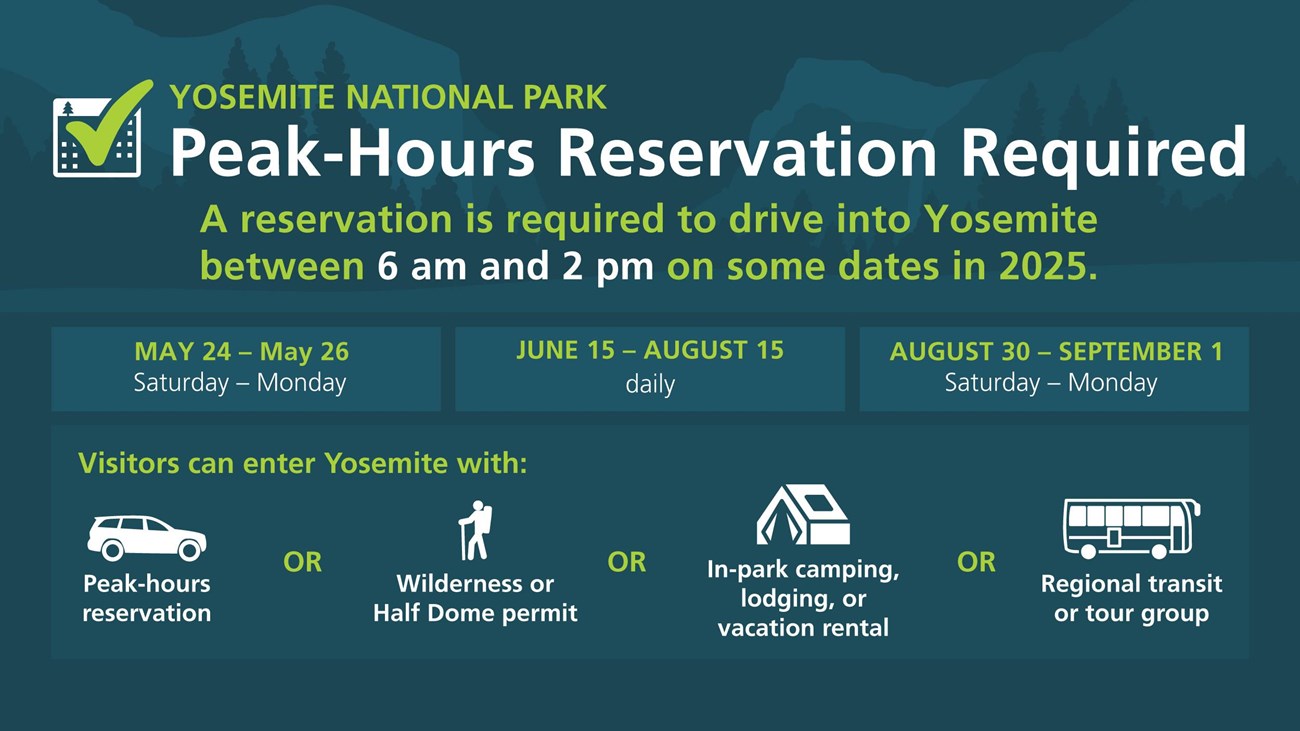 YOSEMITE NATIONAL PARK
Peak-Hours Reservation Required

A reservation is required to drive into Yosemite between 6 am and 2 pm on some dates in 2025.

MAY 24 – May 26
Saturday – Monday

JUNE 15 – AUGUST 15
daily

AUGUST 30 – SEPTEMBER 1
Saturday – Monday

Visitors can enter Yosemite with:

Peak-hours reservation

OR

Wilderness or Half Dome permit

OR

In-park camping, lodging, or vacation rental

OR

Regional transit or tour group